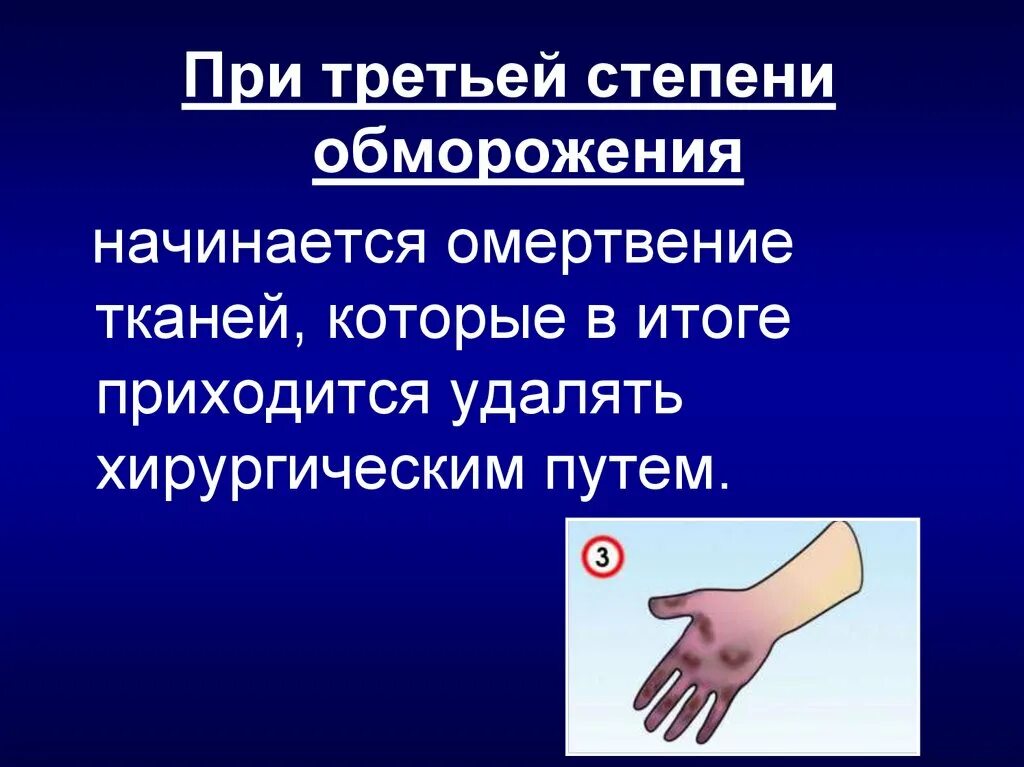 При третьей степени обморожения

начинается омертвение тканей, которые в итоге приходится удалять хирургическим путем.

3